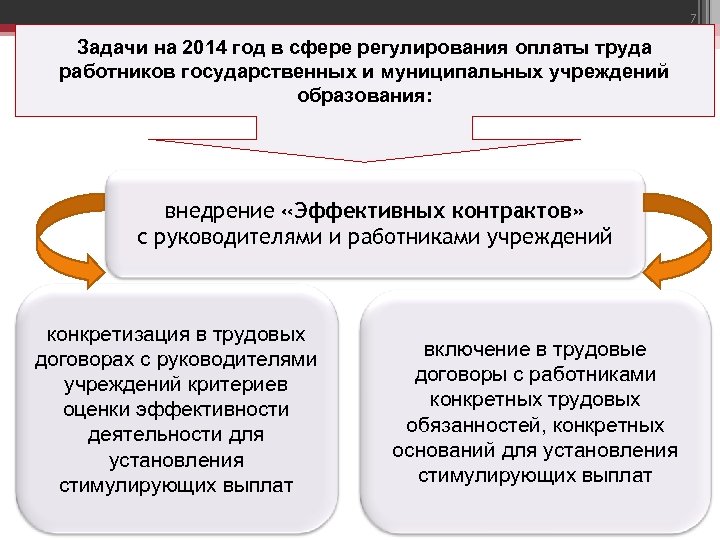 7

Задачи на 2014 год в сфере регулирования оплаты труда работников государственных и муниципальных учреждений образования:

внедрение «Эффективных контрактов» с руководителями и работниками учреждений

конкретизация в трудовых договорах с руководителями учреждений критериев оценки эффективности деятельности для установления стимулирующих выплат

включение в трудовые договоры с работниками конкретных трудовых обязанностей, конкретных оснований для установления стимулирующих выплат